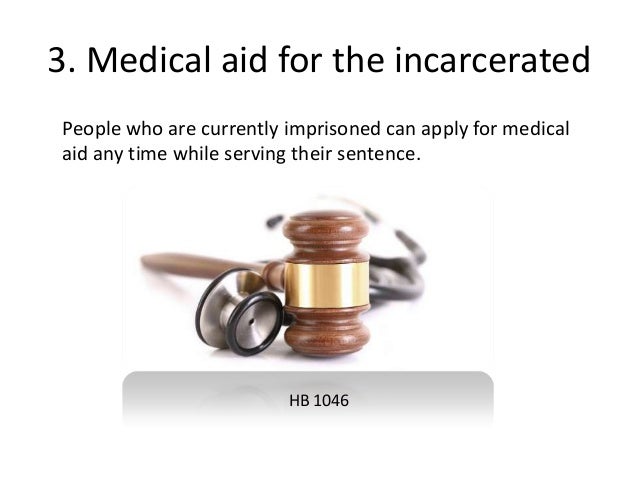 3. Medical aid for the incarcerated

People who are currently imprisoned can apply for medical aid any time while serving their sentence.

HB 1046